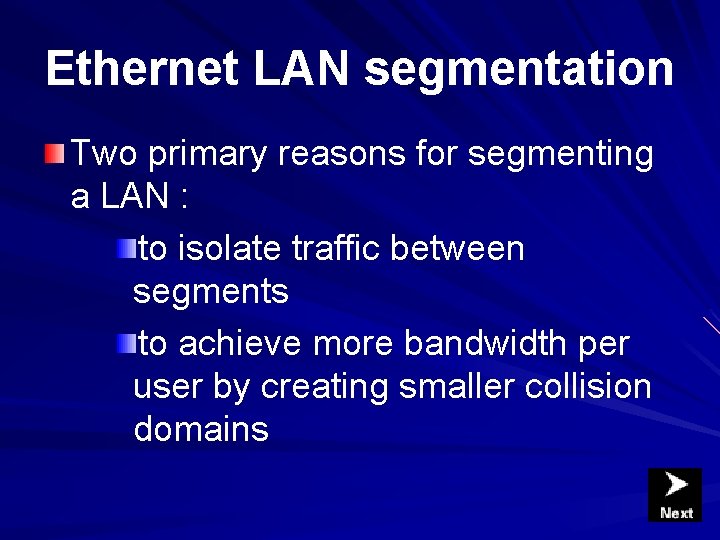 Ethernet LAN segmentation

Two primary reasons for segmenting a LAN :

to isolate traffic between segments

to achieve more bandwidth per user by creating smaller collision domains

Next